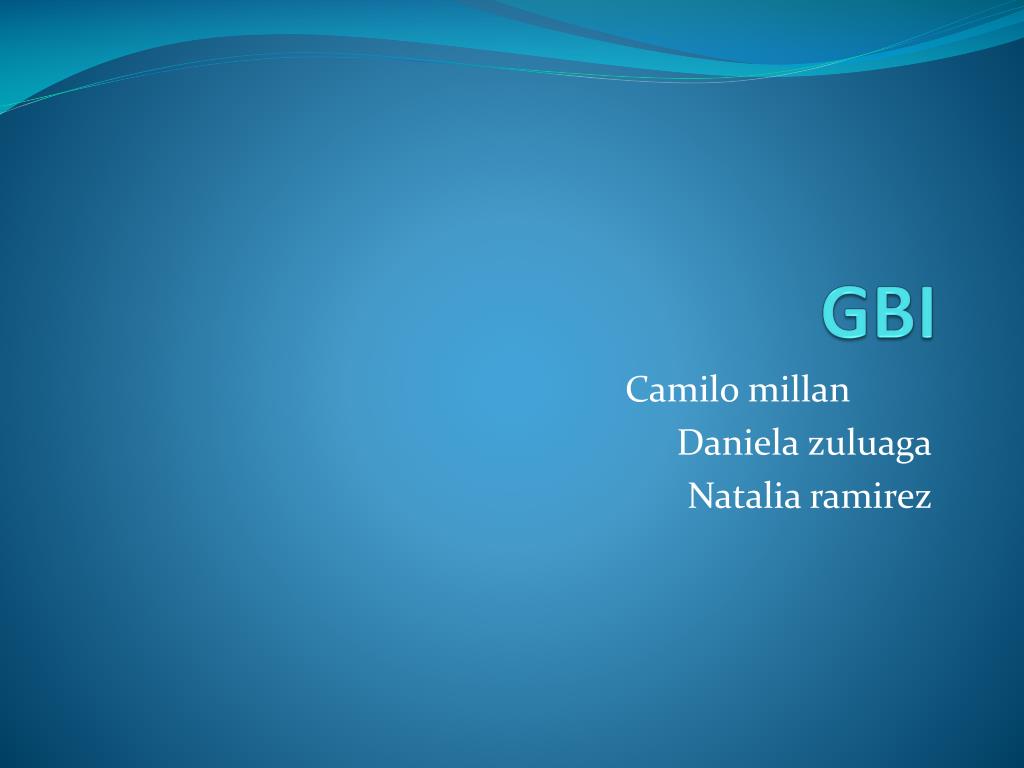 GBI

Camilo millan
Daniela zuluaga
Natalia ramirez